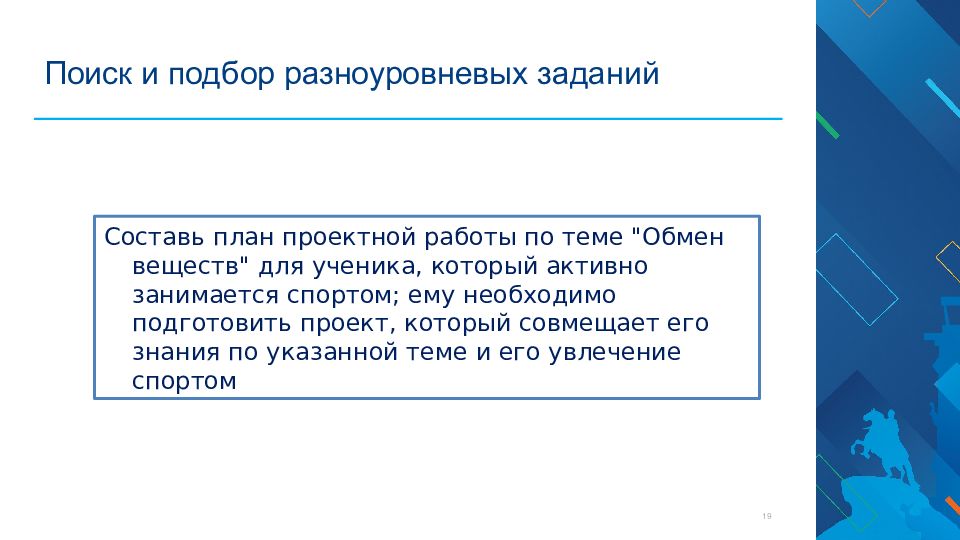 Поиск и подбор разноуровневых заданий

Составь план проектной работы по теме "Обмен веществ" для ученика, который активно занимается спортом; ему необходимо подготовить проект, который совмещает его знания по указанной теме и его увлечение спортом

19